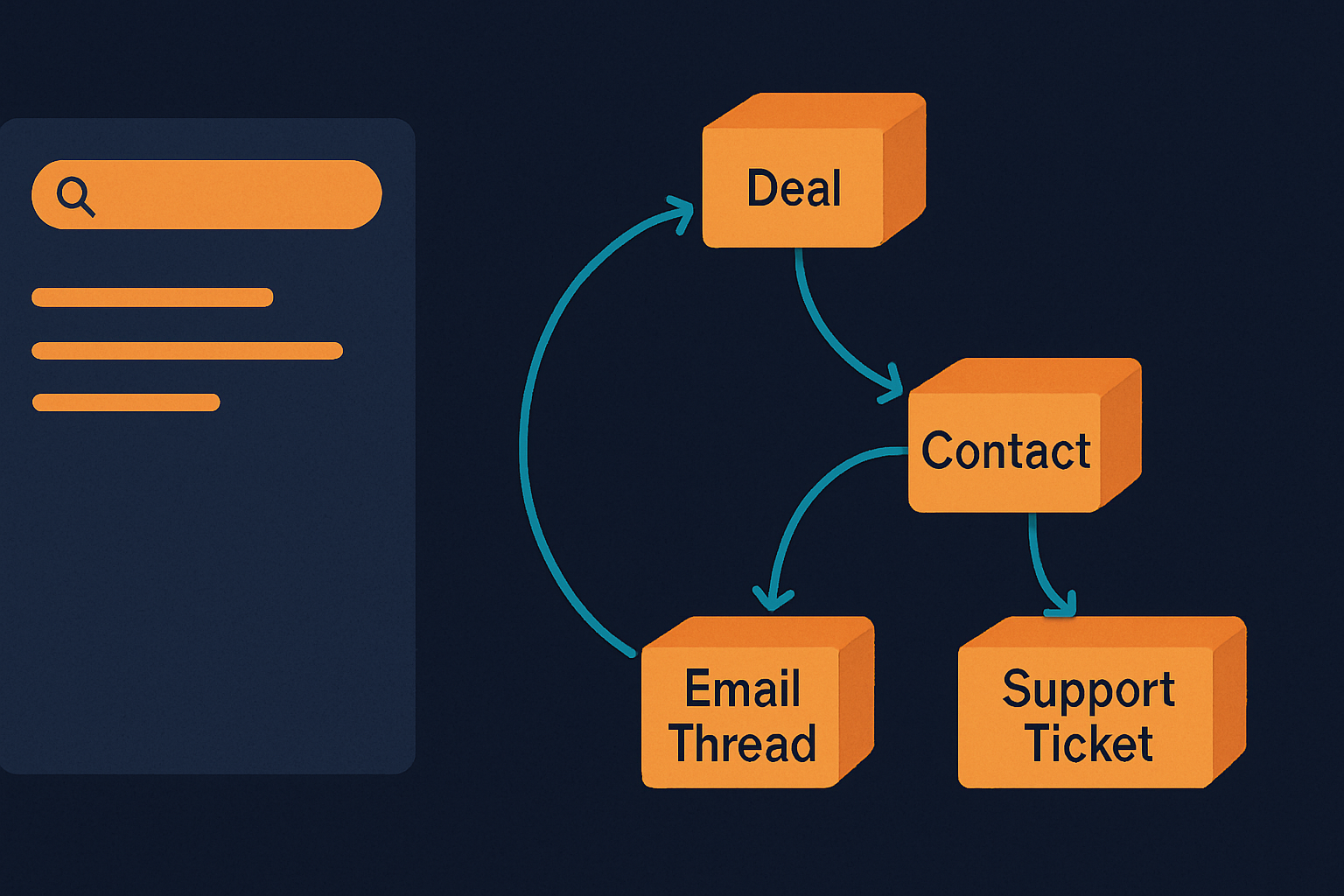 Deal

Contact

Email Thread

Support Ticket